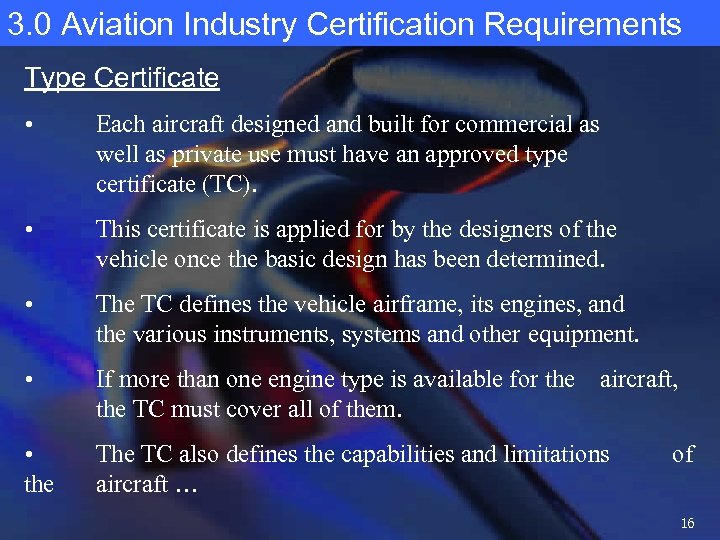 3.0 Aviation Industry Certification Requirements

Type Certificate

• Each aircraft designed and built for commercial as well as private use must have an approved type certificate (TC).

• This certificate is applied for by the designers of the vehicle once the basic design has been determined.

• The TC defines the vehicle airframe, its engines, and the various instruments, systems and other equipment.

• If more than one engine type is available for the aircraft, the TC must cover all of them.

• The TC also defines the capabilities and limitations of the aircraft …

16